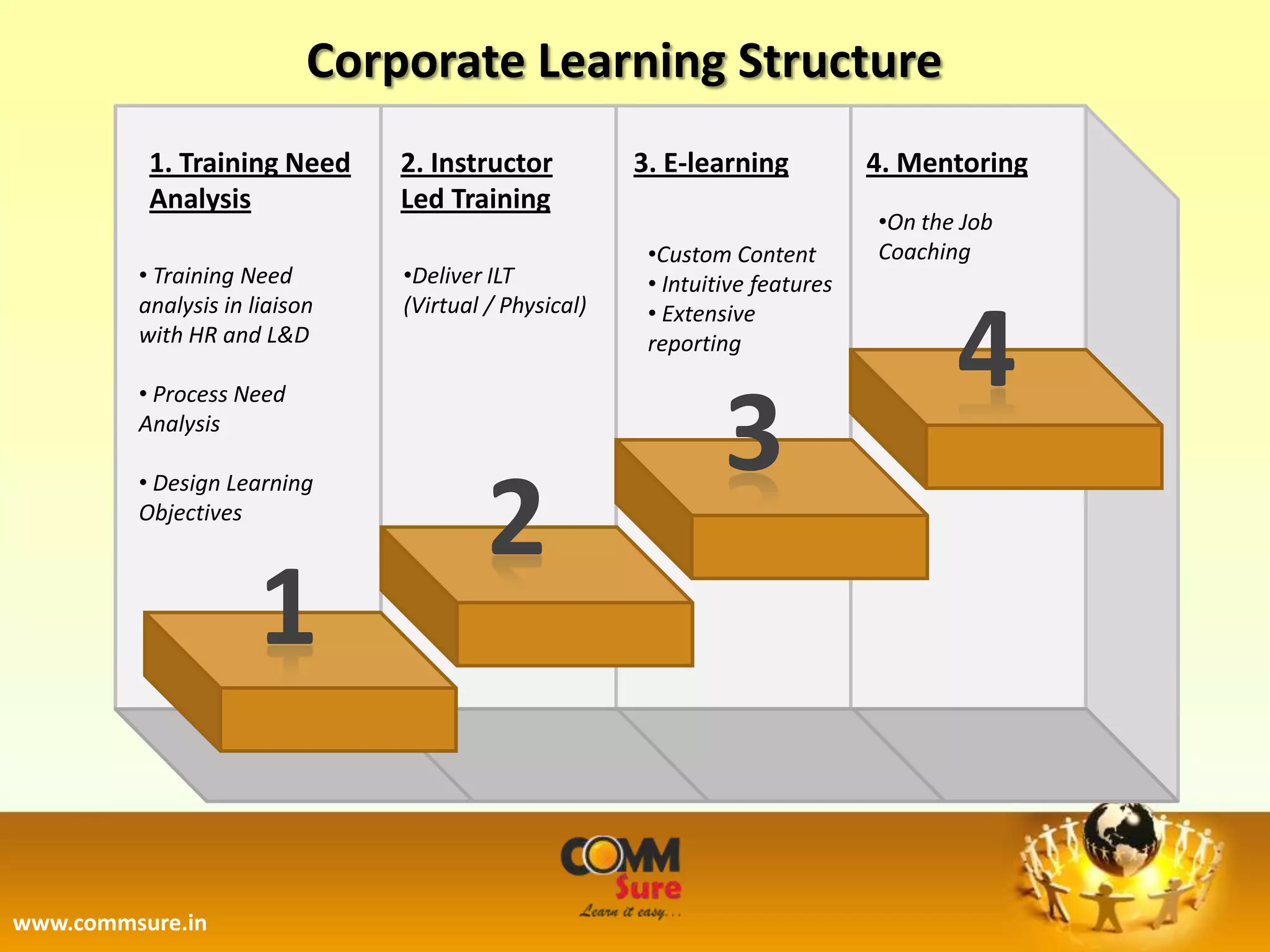 Corporate Learning Structure

1. Training Need Analysis

• Training Need analysis in liaison with HR and L&D

• Process Need Analysis

• Design Learning Objectives

1

2. Instructor Led Training

•Deliver ILT (Virtual / Physical)

2

3. E-learning

•Custom Content
• Intuitive features
• Extensive reporting

3

4. Mentoring

•On the Job Coaching

4

COMM Sure
Learn it easy...

www.commsure.in